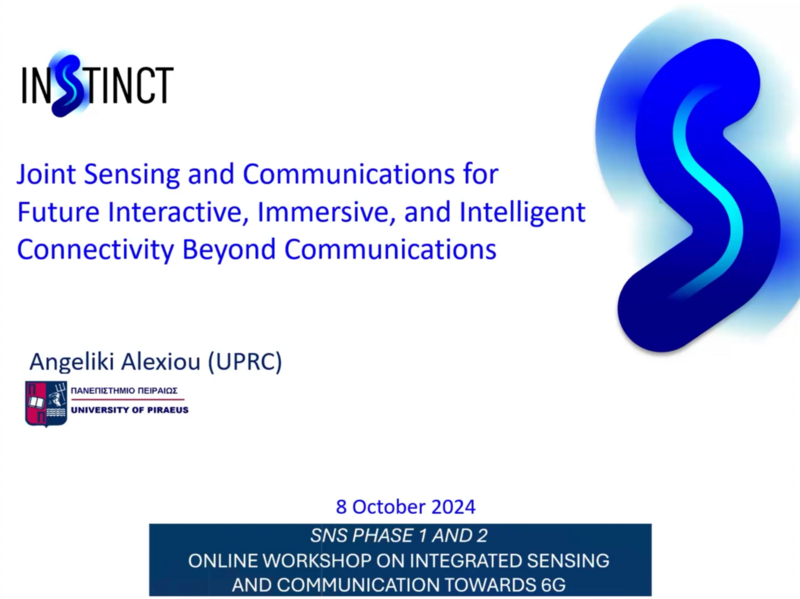 INSTINCT

Joint Sensing and Communications for Future Interactive, Immersive, and Intelligent Connectivity Beyond Communications

Angeliki Alexiou (UPRC)

ΠΑΝΕΠΙΣΤΗΜΙΟ ΠΕΙΡΑΙΩΣ
UNIVERSITY OF PIRAEUS

8 October 2024

SNS PHASE 1 AND 2
ONLINE WORKSHOP ON INTEGRATED SENSING AND COMMUNICATION TOWARDS 6G